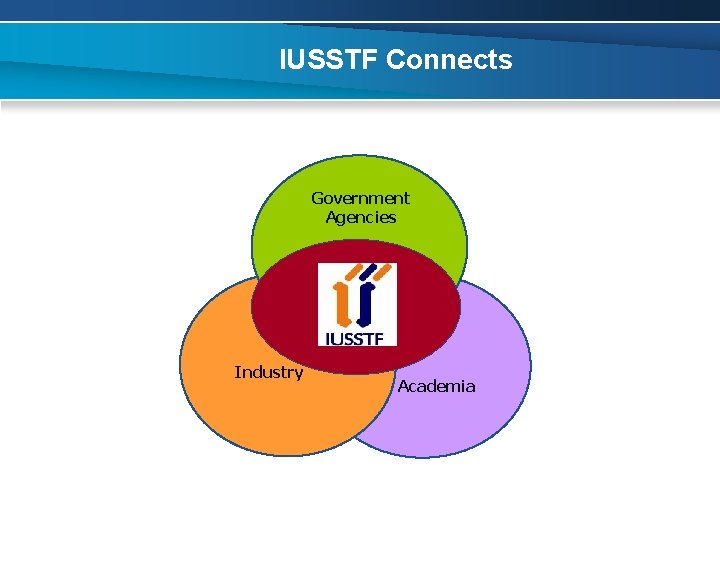 IUSSTF Connects

Government Agencies

IUSSTF

Industry

Academia